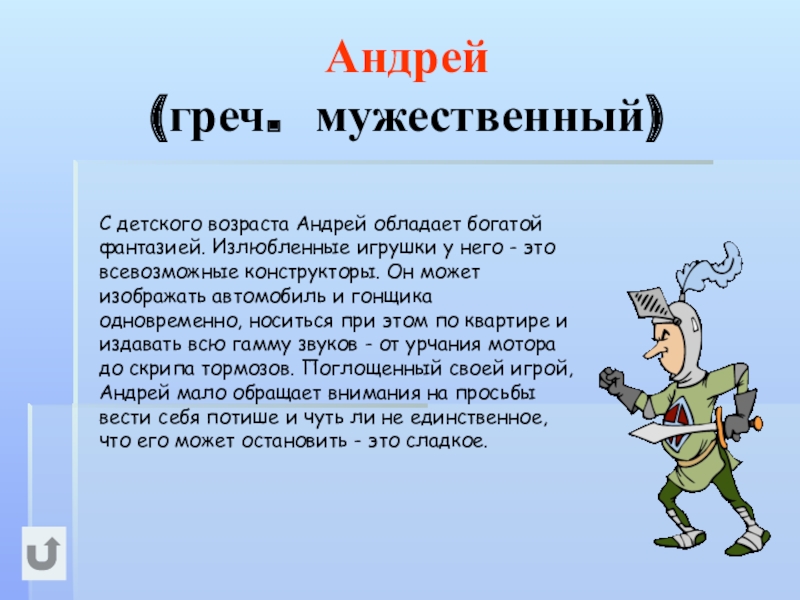 Андрей
(греч. мужественный)

С детского возраста Андрей обладает богатой фантазией. Излюбленные игрушки у него - это всевозможные конструкторы. Он может изображать автомобиль и гонщика одновременно, носиться при этом по квартире и издавать всю гамму звуков - от урчания мотора до скрипа тормозов. Поглощенный своей игрой, Андрей мало обращает внимания на просьбы вести себя потише и чуть ли не единственное, что его может остановить - это сладкое.